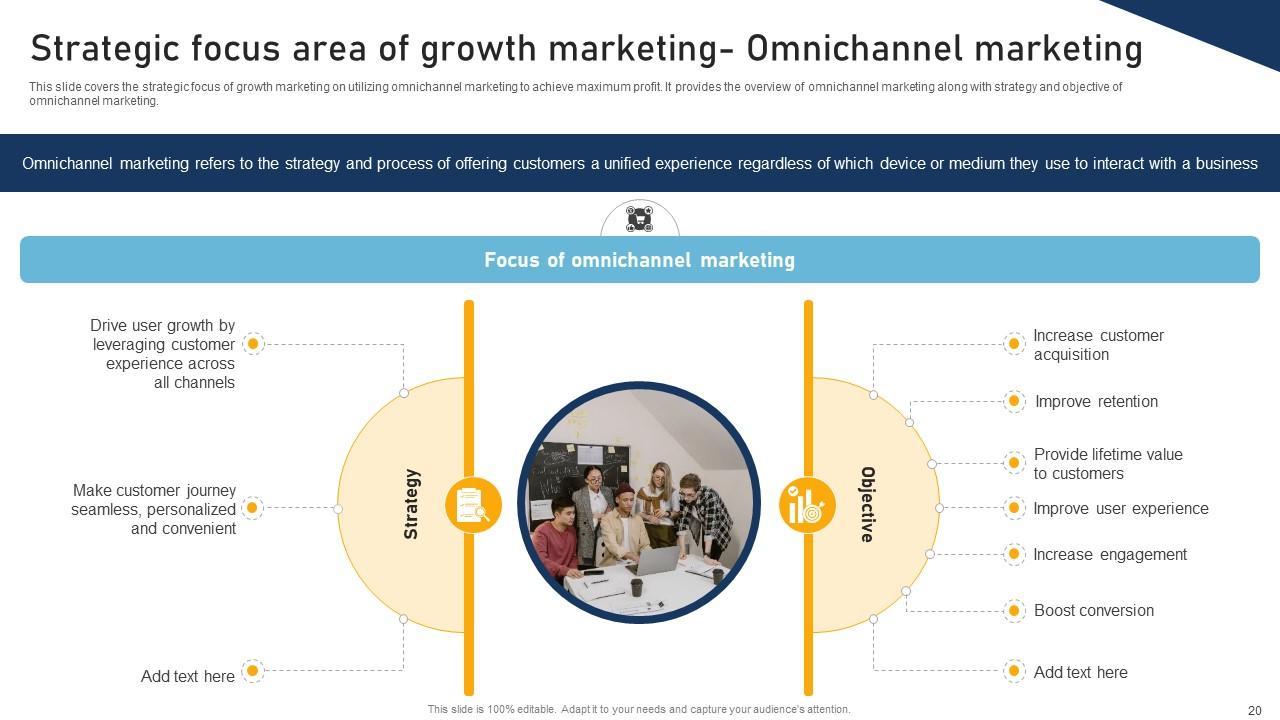 Strategic focus area of growth marketing- Omnichannel marketing

This slide covers the strategic focus of growth marketing on utilizing omnichannel marketing to achieve maximum profit. It provides the overview of omnichannel marketing along with strategy and objective of omnichannel marketing.

Omnichannel marketing refers to the strategy and process of offering customers a unified experience regardless of which device or medium they use to interact with a business

Focus of omnichannel marketing

Drive user growth by leveraging customer experience across all channels

Make customer journey seamless, personalized and convenient

Add text here

Strategy

Objective

Increase customer acquisition

Improve retention

Provide lifetime value to customers

Improve user experience

Increase engagement

Boost conversion

Add text here

This slide is 100% editable. Adapt it to your needs and capture your audience's attention.

20